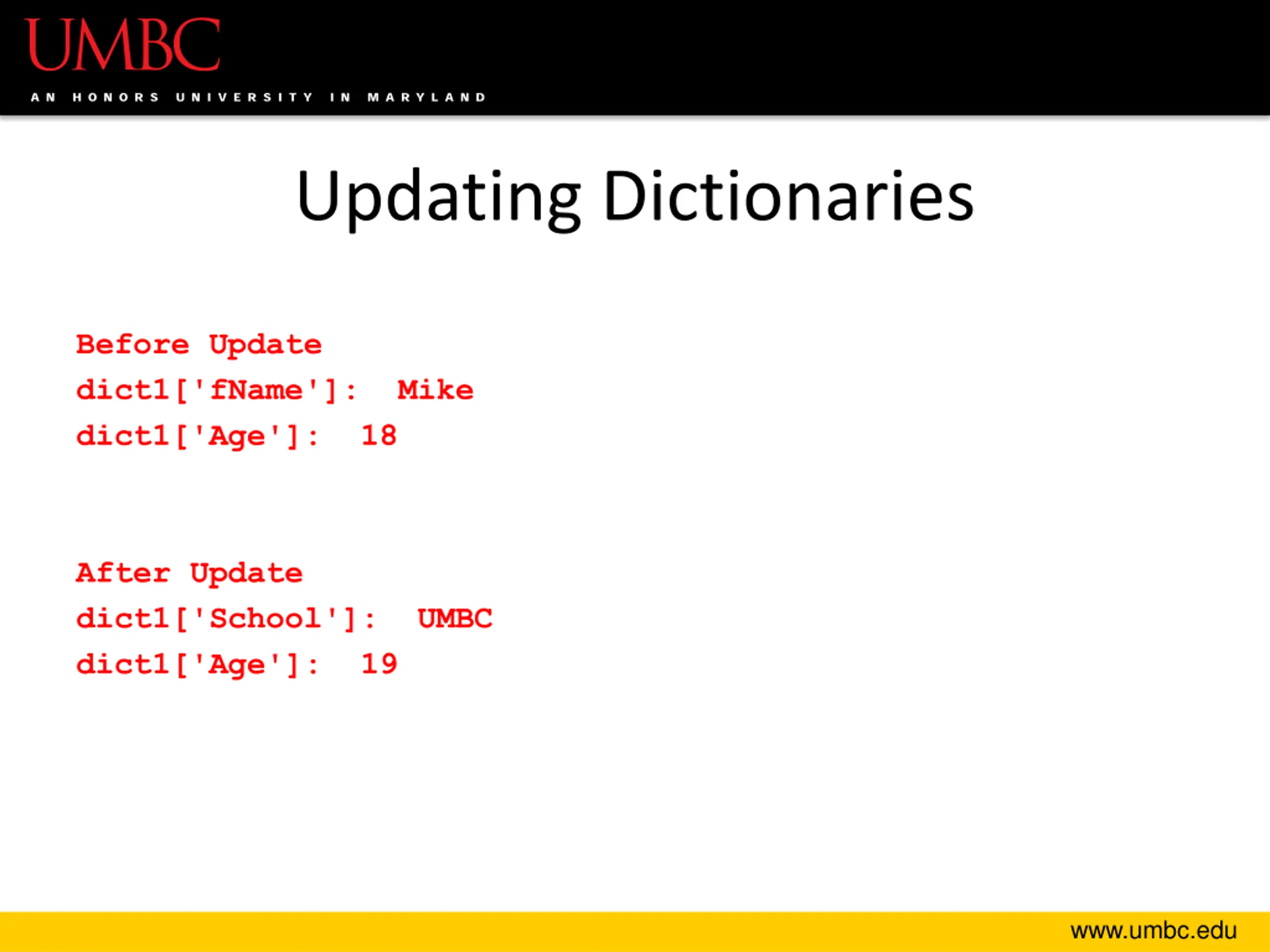 UMBC
AN HONORS UNIVERSITY IN MARYLAND

Updating Dictionaries

Before Update
dict1['fName']: Mike
dict1['Age']: 18

After Update
dict1['School']: UMBC
dict1['Age']: 19

www.umbc.edu